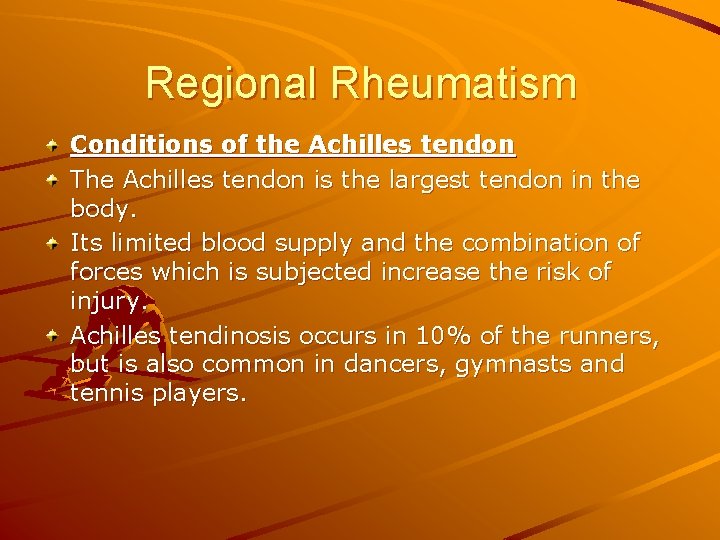 Regional Rheumatism

Conditions of the Achilles tendon

The Achilles tendon is the largest tendon in the body.

Its limited blood supply and the combination of forces which is subjected increase the risk of injury.

Achilles tendinosis occurs in 10% of the runners, but is also common in dancers, gymnasts and tennis players.